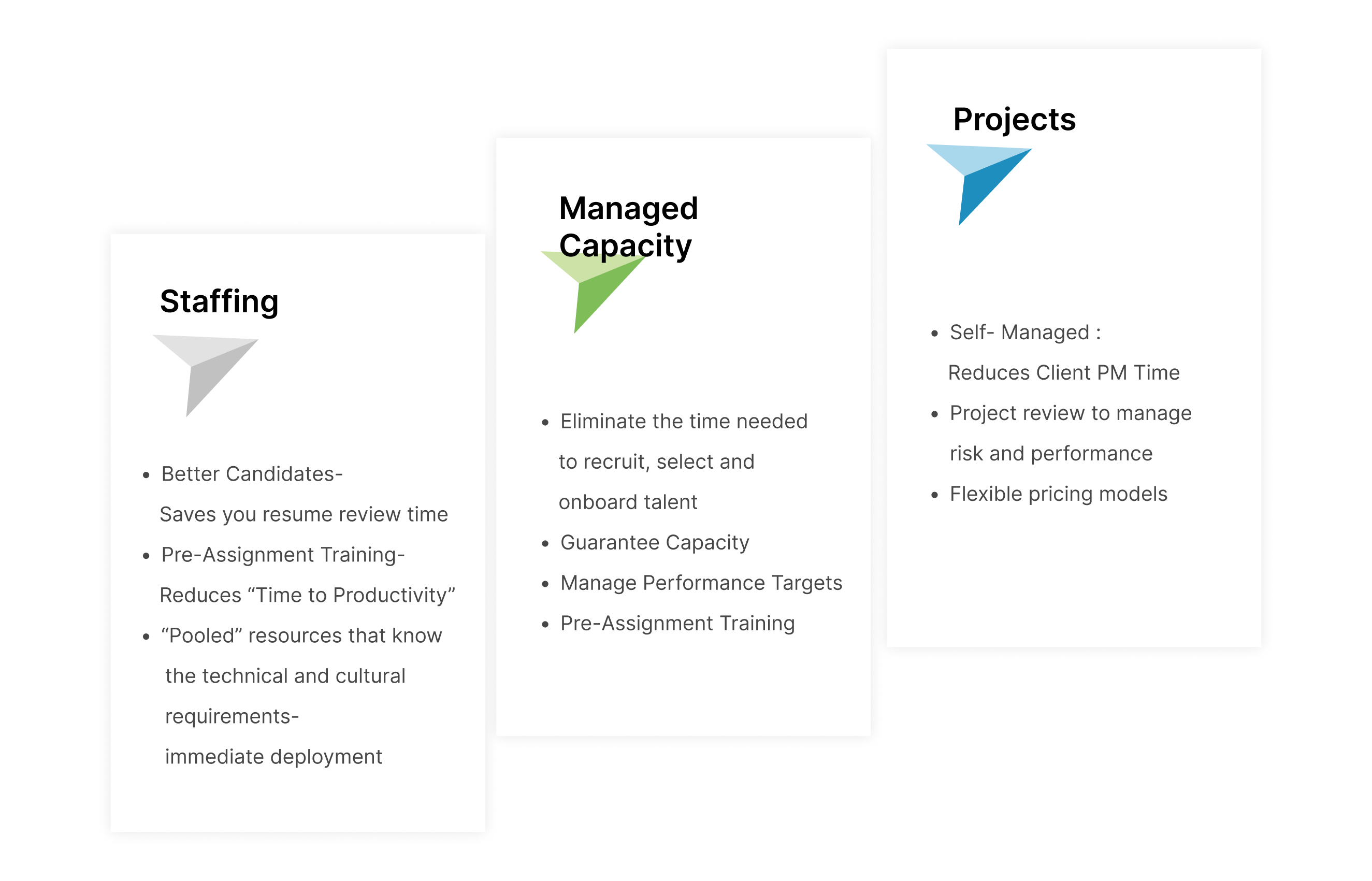 Staffing

- Better Candidates- Saves you resume review time
- Pre-Assignment Training- Reduces “Time to Productivity”
- “Pooled” resources that know the technical and cultural requirements- immediate deployment

Managed Capacity

- Eliminate the time needed to recruit, select and onboard talent
- Guarantee Capacity
- Manage Performance Targets
- Pre-Assignment Training

Projects

- Self- Managed : Reduces Client PM Time
- Project review to manage risk and performance
- Flexible pricing models